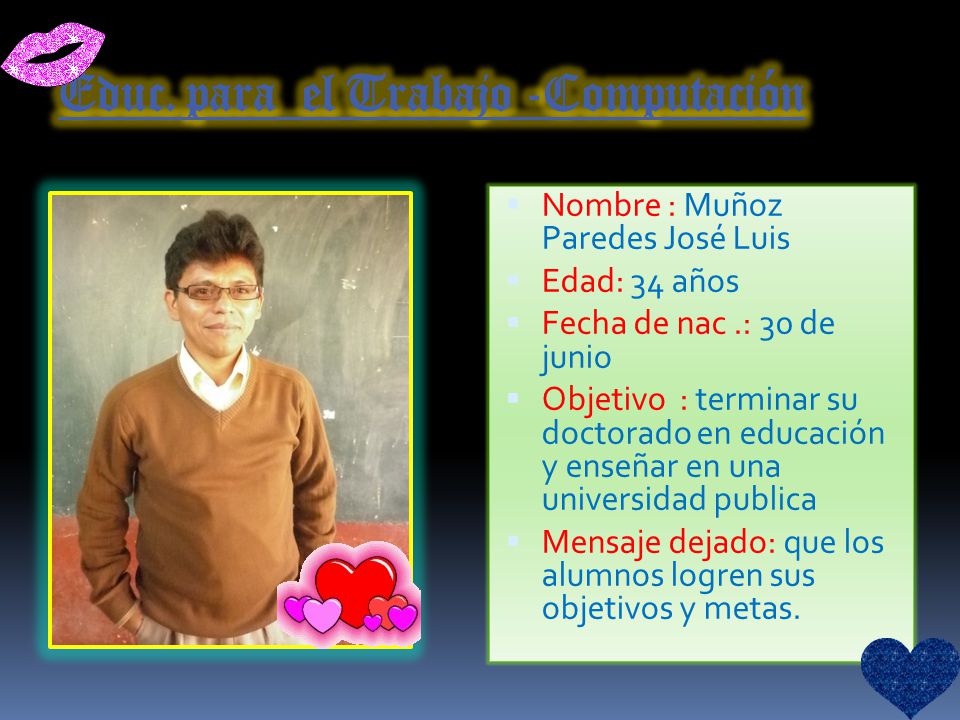 Educ. para el Trabajo -Computación

Nombre : Muñoz Paredes José Luis

Edad: 34 años

Fecha de nac .: 30 de junio

Objetivo : terminar su doctorado en educación y enseñar en una universidad publica

Mensaje dejado: que los alumnos logren sus objetivos y metas.